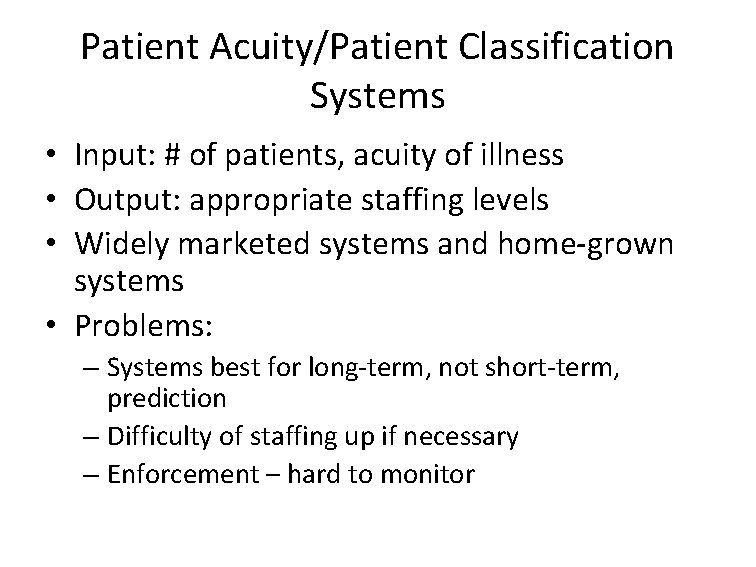 Patient Acuity/Patient Classification Systems

• Input: # of patients, acuity of illness
• Output: appropriate staffing levels
• Widely marketed systems and home-grown systems
• Problems:
– Systems best for long-term, not short-term, prediction
– Difficulty of staffing up if necessary
– Enforcement – hard to monitor